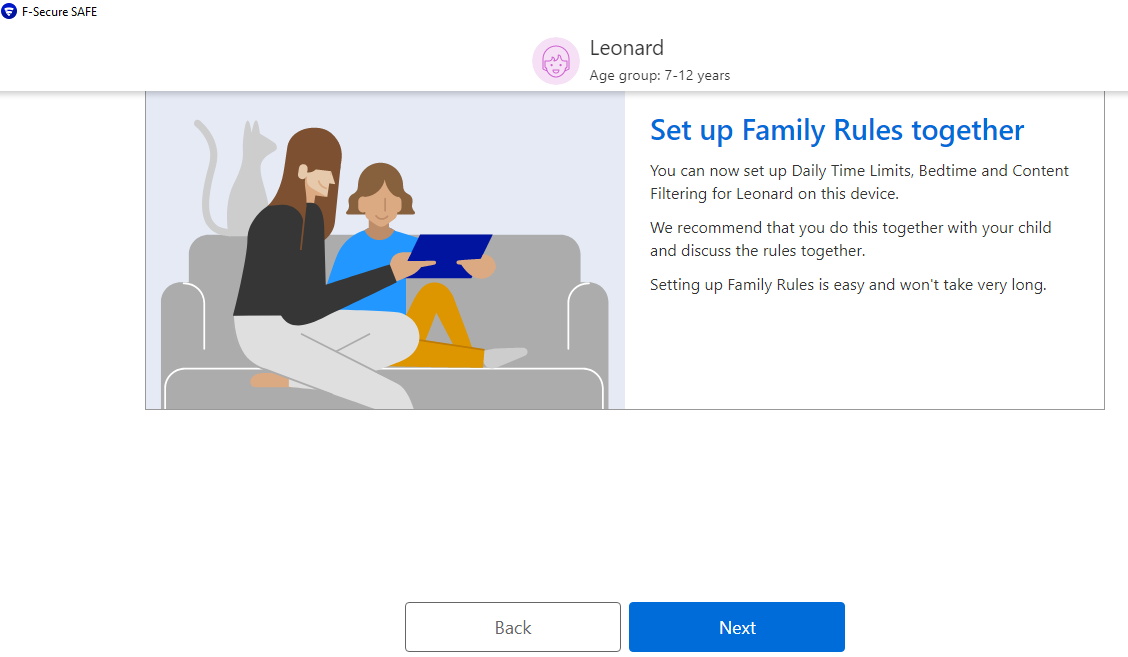 F-Secure SAFE

Leonard
Age group: 7-12 years

Set up Family Rules together

You can now set up Daily Time Limits, Bedtime and Content Filtering for Leonard on this device.

We recommend that you do this together with your child and discuss the rules together.

Setting up Family Rules is easy and won't take very long.

Back

Next